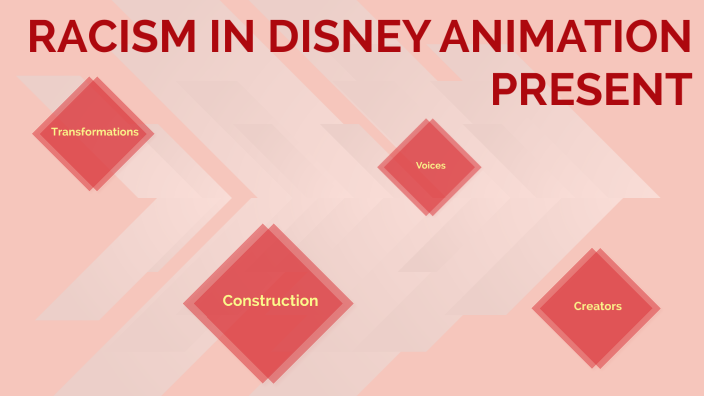 RACISM IN DISNEY ANIMATION PRESENT

Transformations

Voices

Construction

Creators